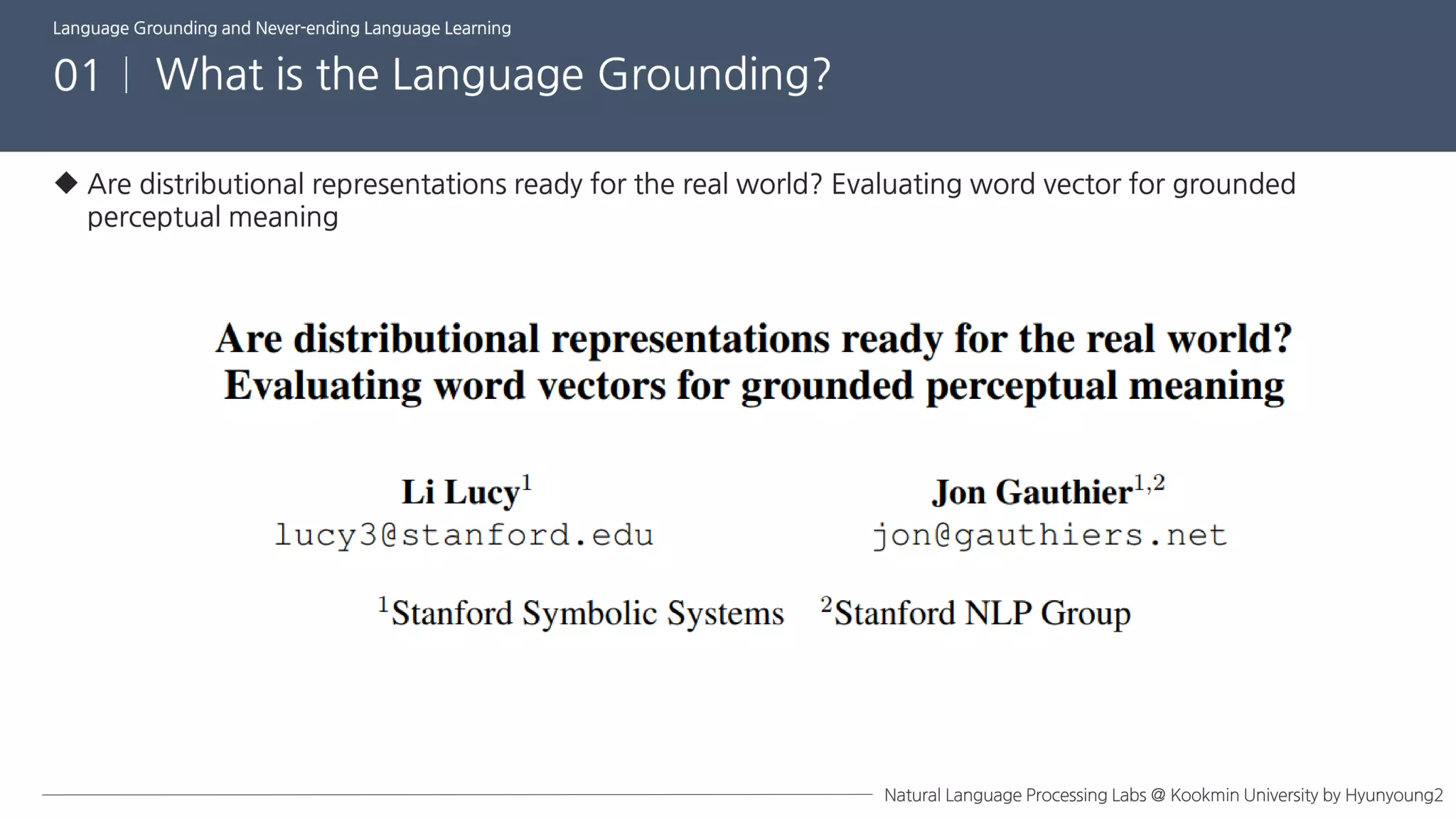 Language Grounding and Never-ending Language Learning

01 | What is the Language Grounding?

◆ Are distributional representations ready for the real world? Evaluating word vector for grounded perceptual meaning

Are distributional representations ready for the real world?
Evaluating word vectors for grounded perceptual meaning

Li Lucy$^1$
lucy3@stanford.edu

Jon Gauthier$^{1,2}$
jon@gauthiers.net

$^1$Stanford Symbolic Systems $^2$Stanford NLP Group

Natural Language Processing Labs @ Kookmin University by Hyunyoung2